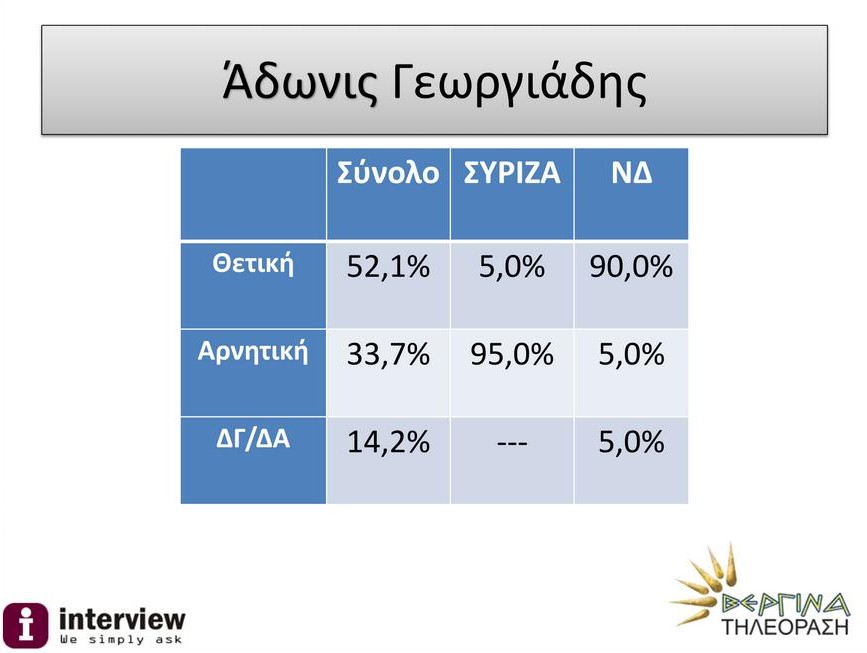 Άδωνις Γεωργιάδης

| | Σύνολο | ΣΥΡΙΖΑ | ΝΔ |
|---|---|---|---|
| Θετική | 52,1% | 5,0% | 90,0% |
| Αρνητική | 33,7% | 95,0% | 5,0% |
| ΔΓ/ΔΑ | 14,2% | --- | 5,0% |

interview
We simply ask

ΒΕΡΓΙΝΑ
ΤΗΛΕΟΡΑΣΗ